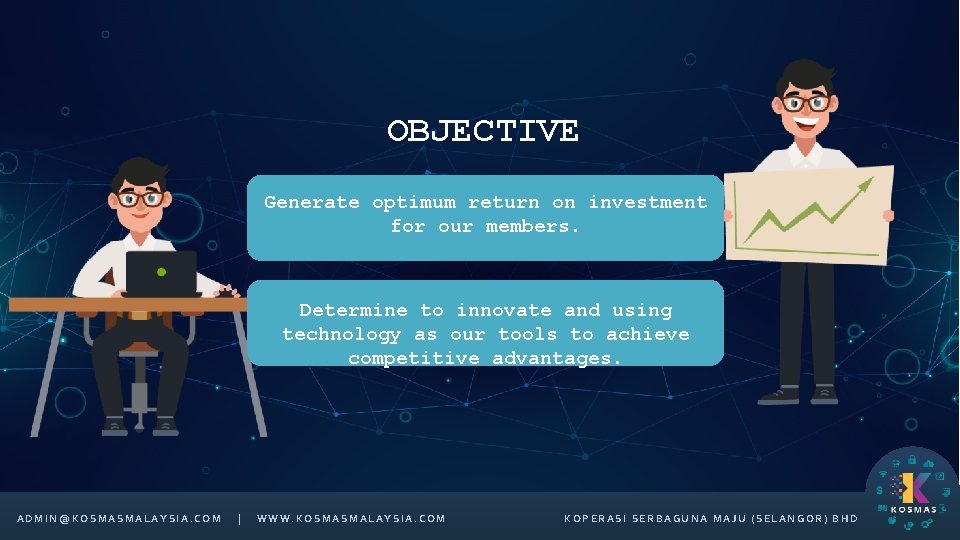 OBJECTIVE

Generate optimum return on investment for our members.

Determine to innovate and using technology as our tools to achieve competitive advantages.

ADMIN@KOSMASMALAYSIA.COM | WWW.KOSMASMALAYSIA.COM

KOPERASI SERBAGUNA MAJU (SELANGOR) BHD

KOSMAS